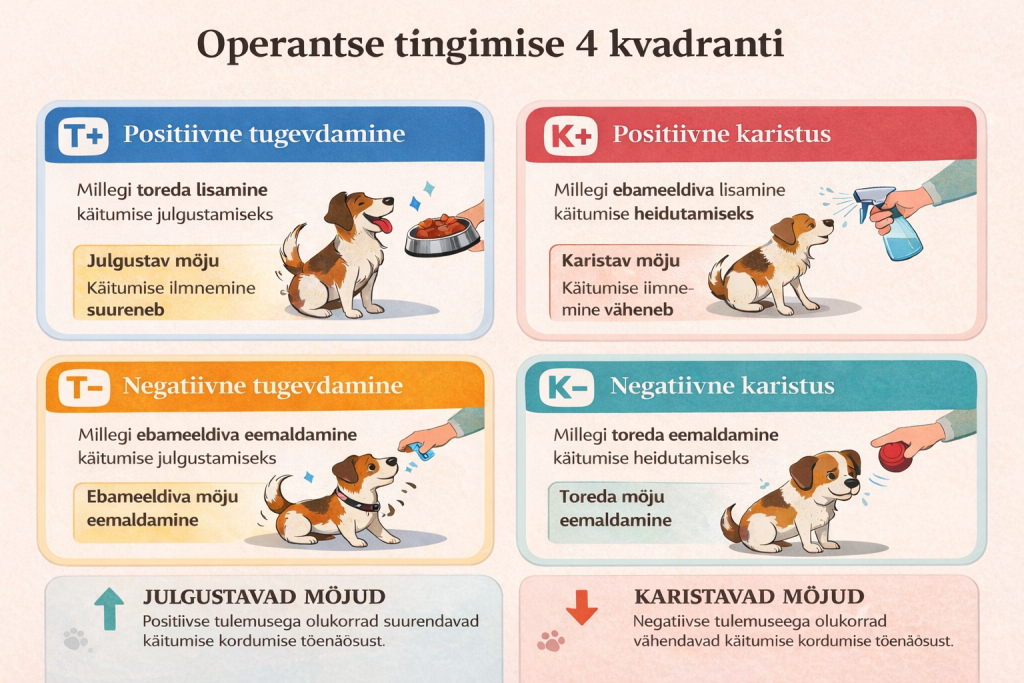 Operantse tingimise 4 kvadranti

T+ Positiivne tugevdamine

Millegi toreda lisamine käitumise julgustamiseks

Julgustav mõju
Käitumise ilmnemine suureneb

K+ Positiivne karistus

Millegi ebameeldiva lisamine käitumise heidutamiseks

Karistav mõju
Käitumise iimnemine väheneb

T– Negatiivne tugevdamine

Millegi ebameeldiva eemaldamine käitumise julgustamiseks

Ebameeldiva mõju eemaldamine

K– Negatiivne karistus

Millegi toreda eemaldamine käitumise heidutamiseks

Toreda mõju eemaldamine

JULGUSTAVAD MÕJUD
Positiivse tulemusega olukorrad suurendavad käitumise kordumise tõenäosust.

KARISTAVAD MÕJUD
Negatiivse tulemuseega olukorrad vähendavad käitumise kordumise tõenäosust.